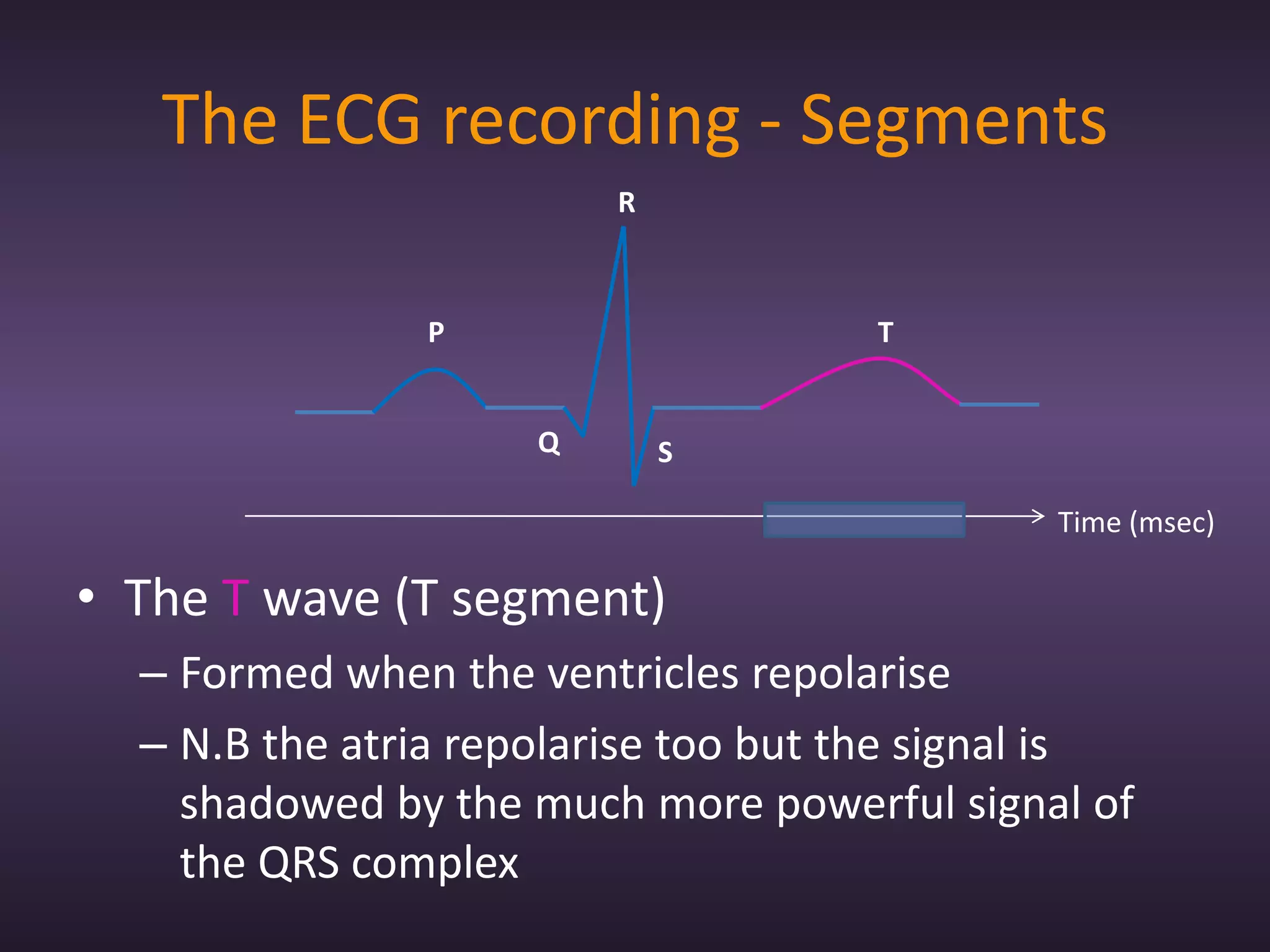 The ECG recording - Segments

R

P

T

Q

S

Time (msec)

• The T wave (T segment)
– Formed when the ventricles repolarise
– N.B the atria repolarise too but the signal is shadowed by the much more powerful signal of the QRS complex